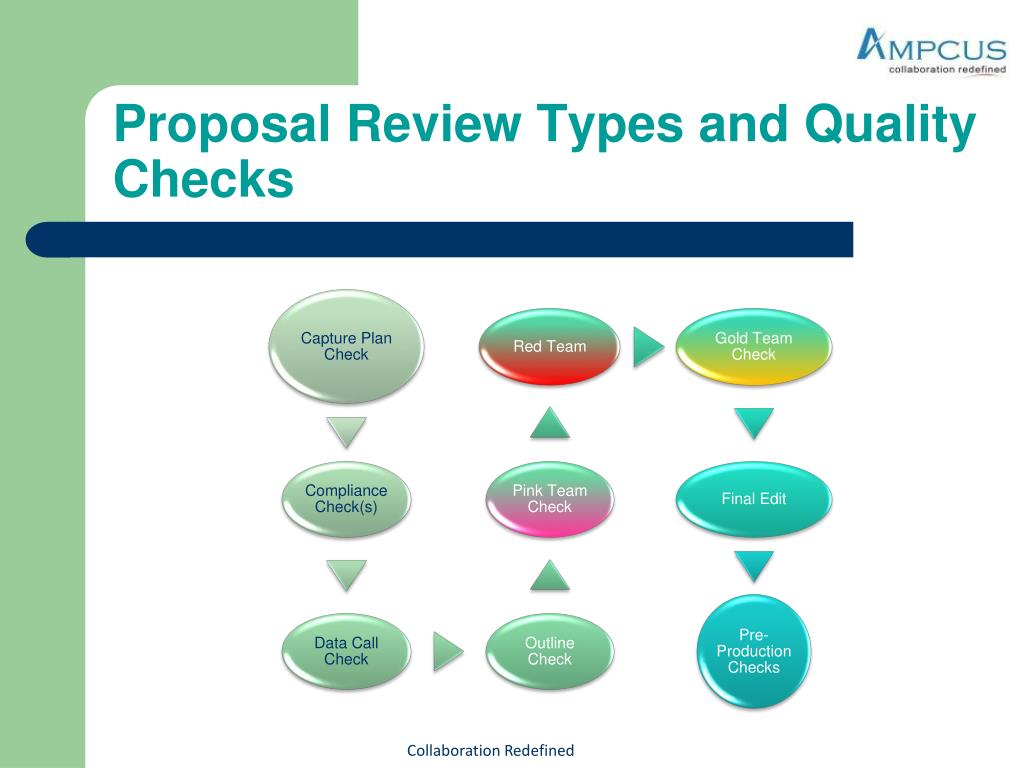 AMPCUS
collaboration redefined

Proposal Review Types and Quality Checks

Capture Plan Check

Compliance Check(s)

Data Call Check

Outline Check

Pink Team Check

Red Team

Gold Team Check

Final Edit

Pre-Production Checks

Collaboration Redefined